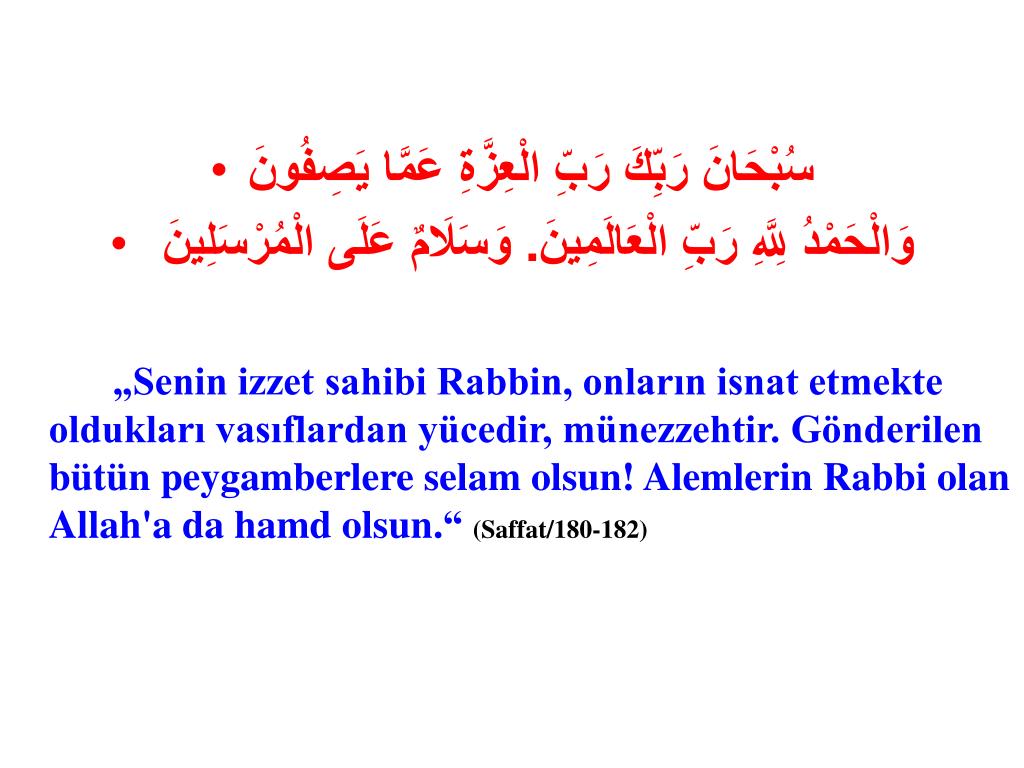 • سُبْحَانَ رَبِّكَ رَبِّ الْعِزَّةِ عَمَّا يَصِفُونَ
• وَالْحَمْدُ لِلَّهِ رَبِّ الْعَالَمِينَ. وَسَلَامٌ عَلَى الْمُرْسَلِينَ

„Senin izzet sahibi Rabbin, onların isnat etmekte oldukları vasıflardan yücedir, münezzehtir. Gönderilen bütün peygamberlere selam olsun! Alemlerin Rabbi olan Allah'a da hamd olsun.“ (Saffat/180-182)